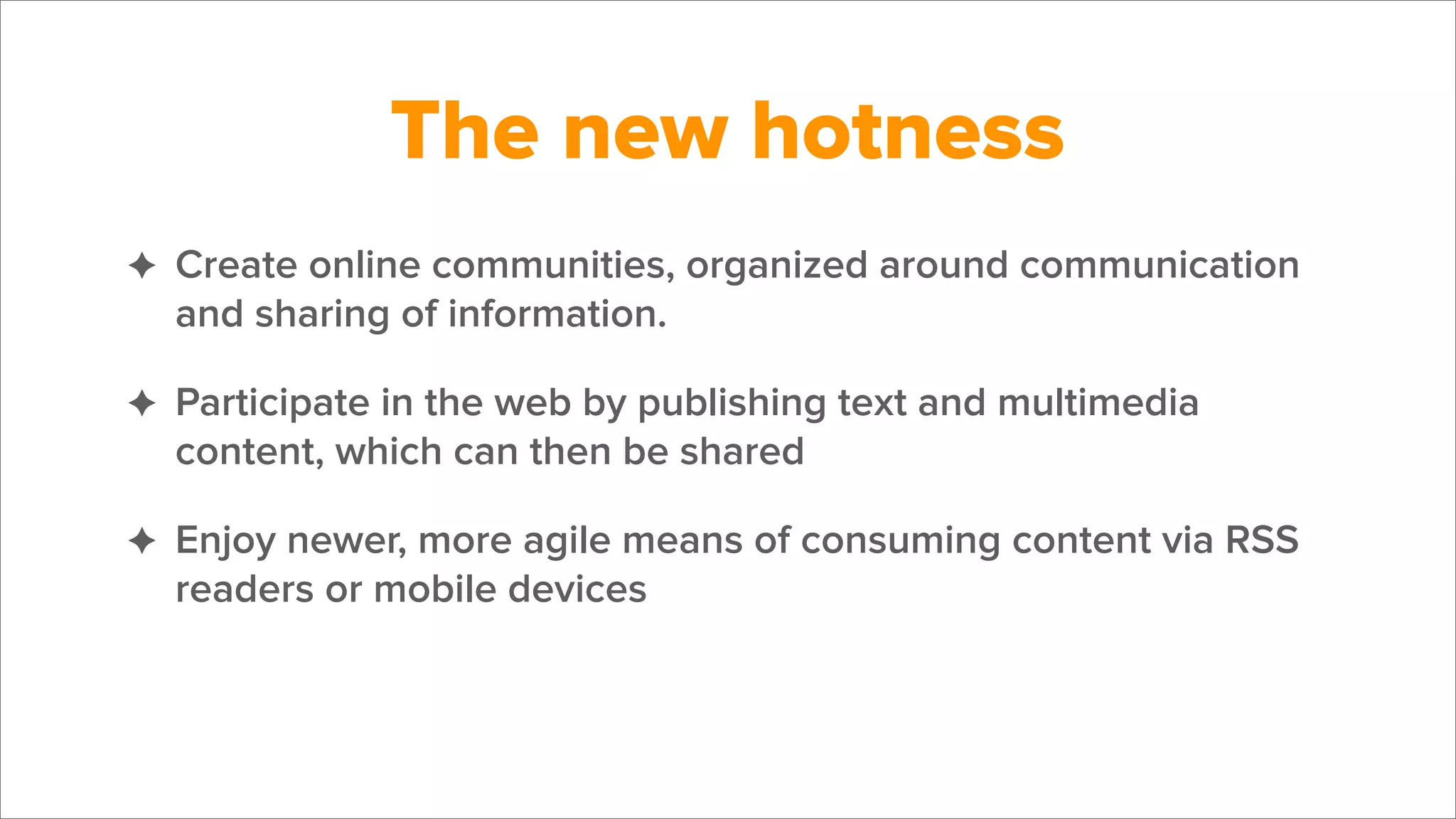 The new hotness

✦ Create online communities, organized around communication and sharing of information.

✦ Participate in the web by publishing text and multimedia content, which can then be shared

✦ Enjoy newer, more agile means of consuming content via RSS readers or mobile devices